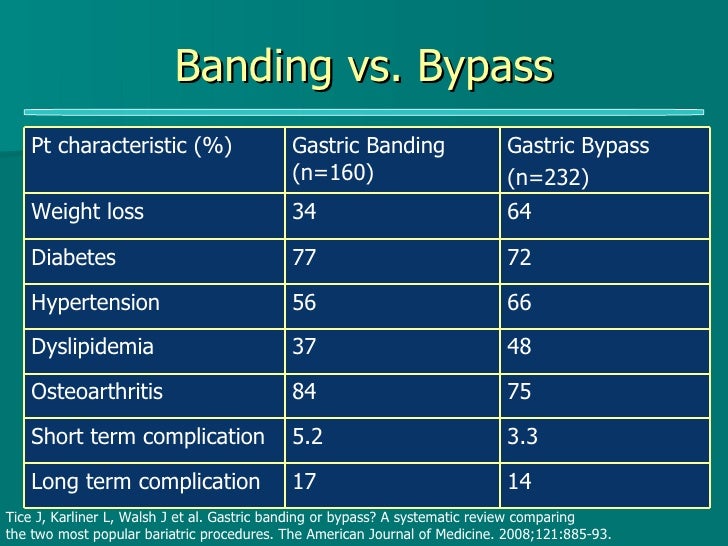 Banding vs. Bypass

| Pt characteristic (%) | Gastric Banding (n=160) | Gastric Bypass (n=232) |
|---|---|---|
| Weight loss | 34 | 64 |
| Diabetes | 77 | 72 |
| Hypertension | 56 | 66 |
| Dyslipidemia | 37 | 48 |
| Osteoarthritis | 84 | 75 |
| Short term complication | 5.2 | 3.3 |
| Long term complication | 17 | 14 |

Tice J, Karliner L, Walsh J et al. Gastric banding or bypass? A systematic review comparing the two most popular bariatric procedures. The American Journal of Medicine. 2008;121:885-93.